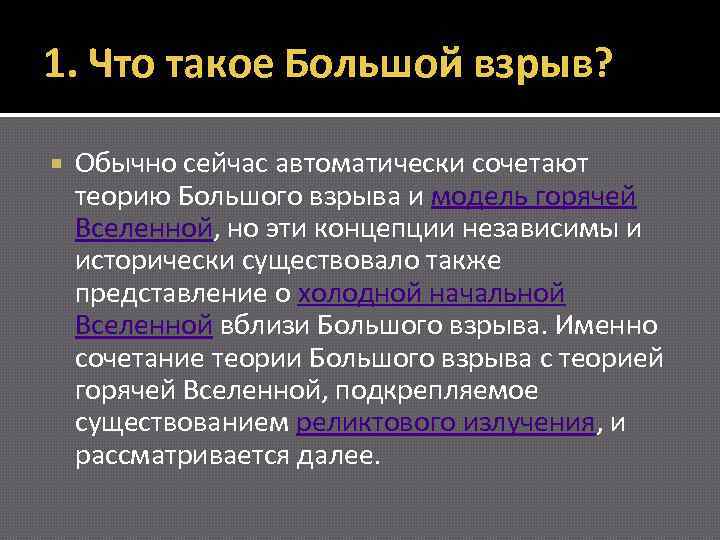 1. Что такое Большой взрыв?

Обычно сейчас автоматически сочетают теорию Большого взрыва и модель горячей Вселенной, но эти концепции независимы и исторически существовало также представление о холодной начальной Вселенной вблизи Большого взрыва. Именно сочетание теории Большого взрыва с теорией горячей Вселенной, подкрепляемое существованием реликтового излучения, и рассматривается далее.